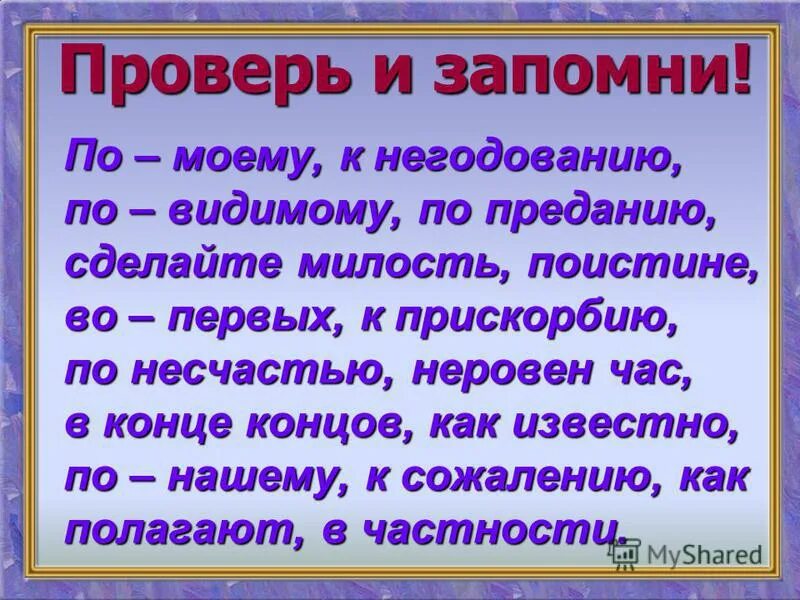 Проверь и запомни!

По – моему, к негодованию, по – видимому, по преданию, сделайте милость, поистине, во – первых, к прискорбию, по несчастью, неровен час, в конце концов, как известно, по – нашему, к сожалению, как полагают, в частности.

MyShared